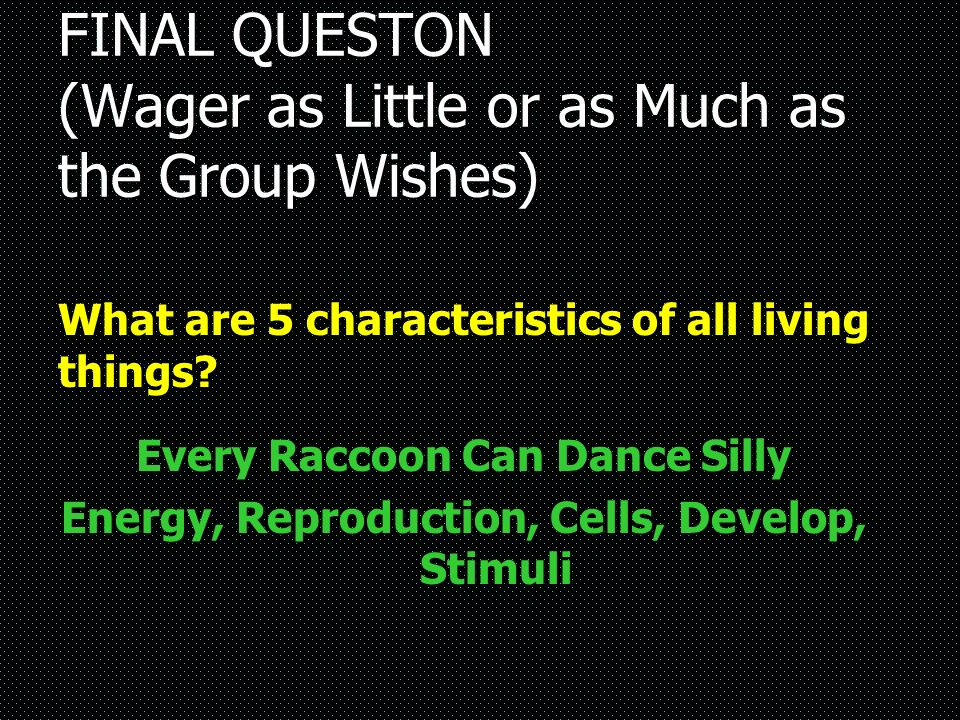 FINAL QUESTON
(Wager as Little or as Much as the Group Wishes)

What are 5 characteristics of all living things?

Every Raccoon Can Dance Silly

Energy, Reproduction, Cells, Develop, Stimuli